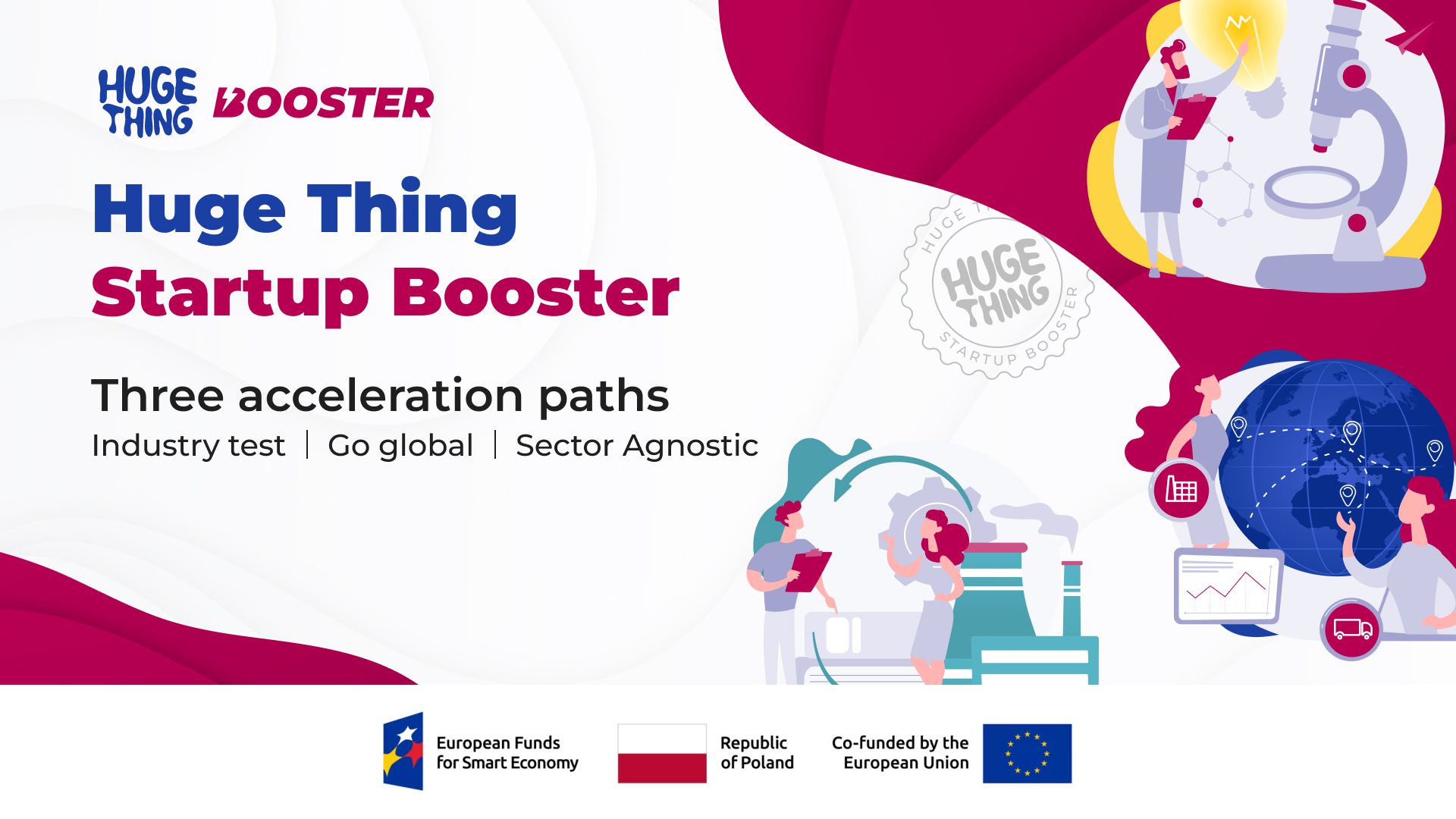 HUGE THING BOOSTER

Huge Thing
Startup Booster

Three acceleration paths
Industry test | Go global | Sector Agnostic

HUGE THING
HUGE THING STARTUP BOOSTER

European Funds
for Smart Economy

Republic
of Poland

Co-funded by the
European Union